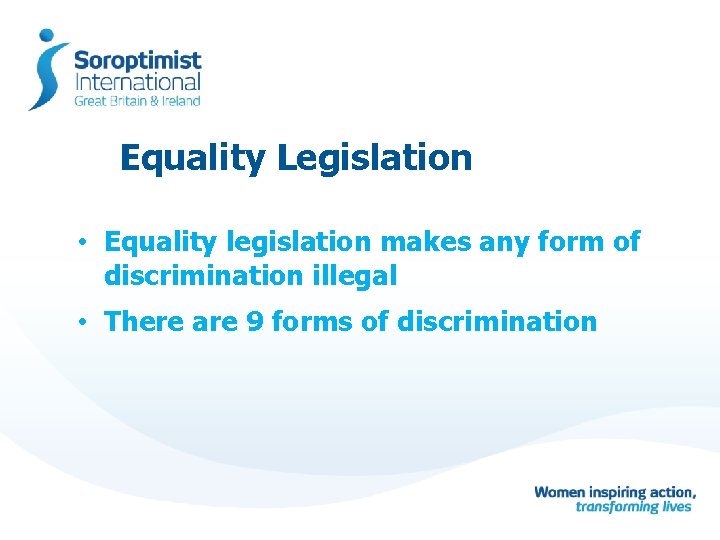 Soroptimist International
Great Britain & Ireland

Equality Legislation

• Equality legislation makes any form of discrimination illegal
• There are 9 forms of discrimination

Women inspiring action, transforming lives